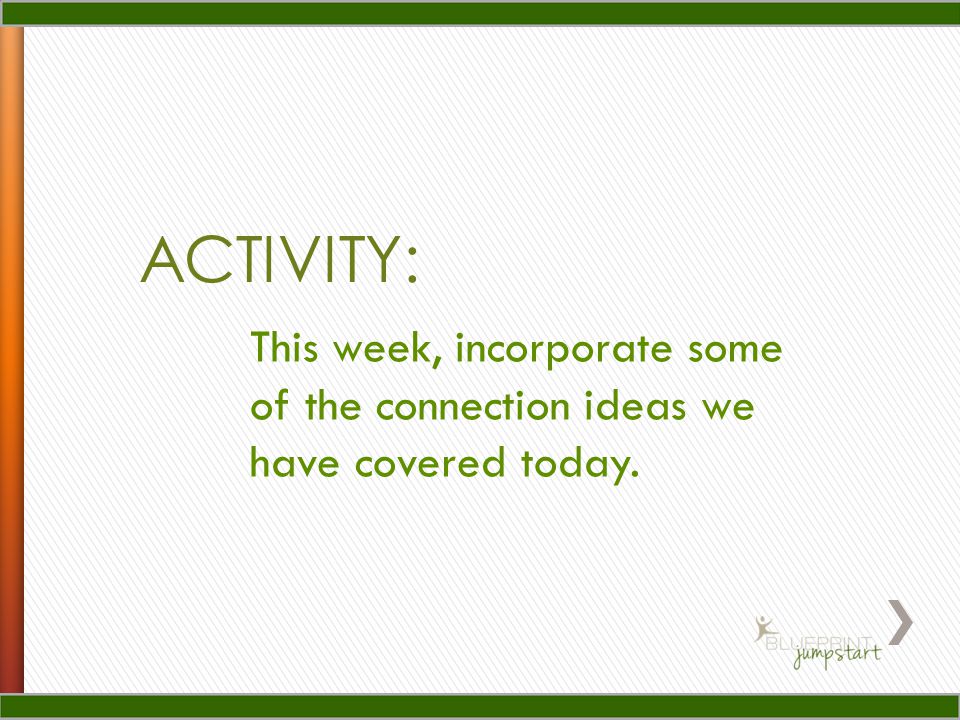 ACTIVITY:

This week, incorporate some of the connection ideas we have covered today.

BLUEPRINT jumpstart